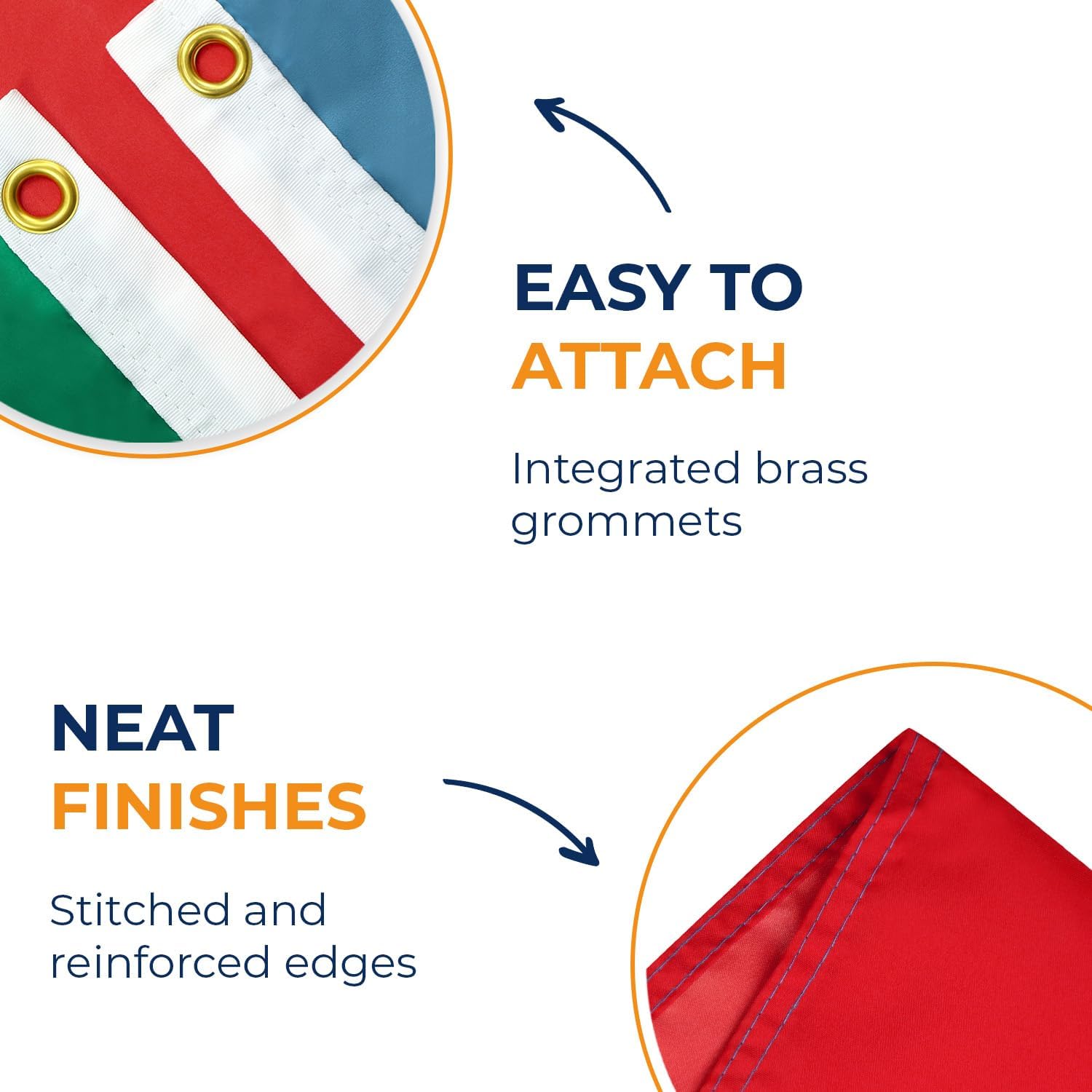 EASY TO ATTACH

Integrated brass grommets

NEAT FINISHES

Stitched and reinforced edges